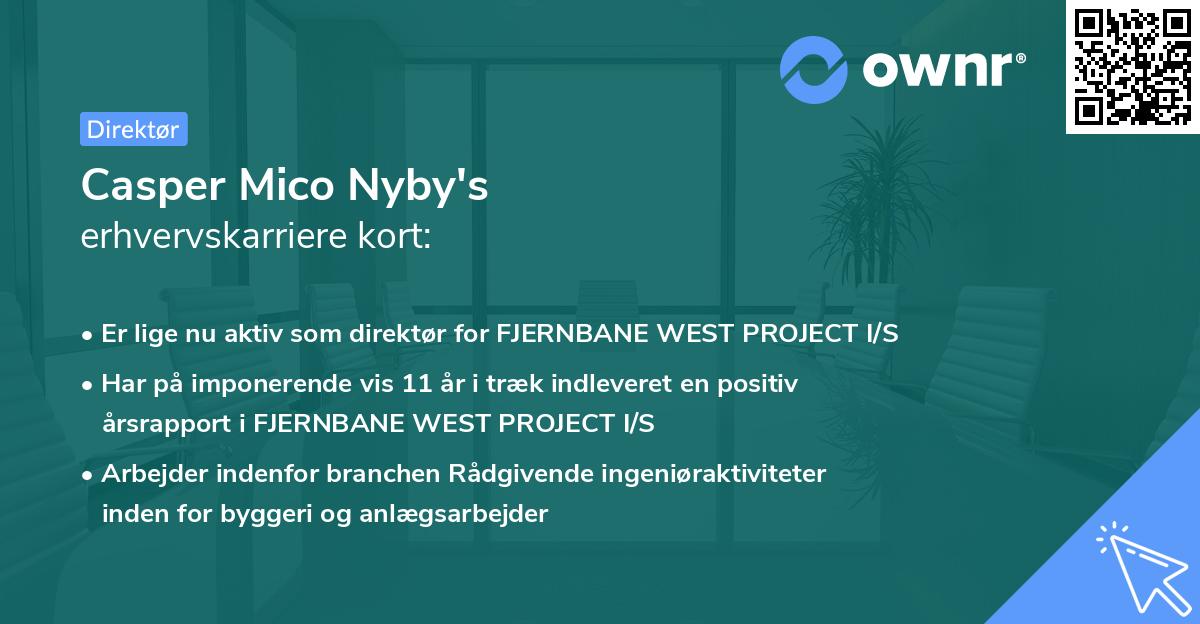 ownr®

Direktør

Casper Mico Nyby's
erhvervskarriere kort:

• Er lige nu aktiv som direktør for FJERNBANE WEST PROJECT I/S
• Har på imponerende vis 11 år i træk indleveret en positiv årsrapport i FJERNBANE WEST PROJECT I/S
• Arbejder indenfor branchen Rådgivende ingeniøraktiviteter inden for byggeri og anlægsarbejder